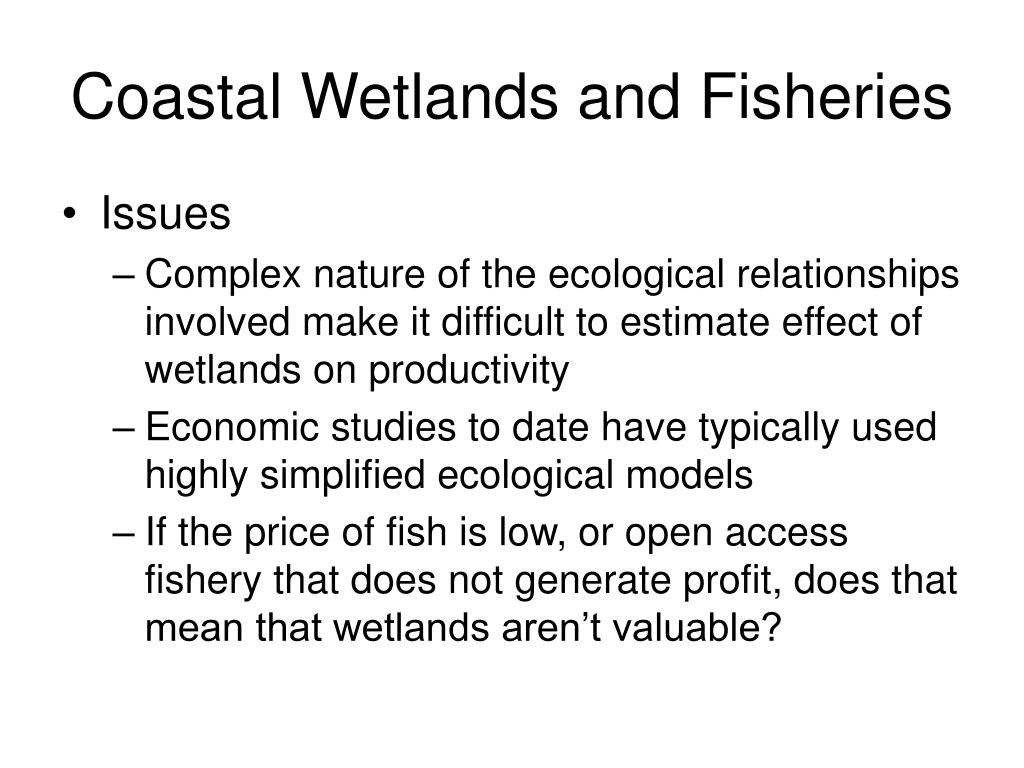 Coastal Wetlands and Fisheries

• Issues
– Complex nature of the ecological relationships involved make it difficult to estimate effect of wetlands on productivity
– Economic studies to date have typically used highly simplified ecological models
– If the price of fish is low, or open access fishery that does not generate profit, does that mean that wetlands aren’t valuable?